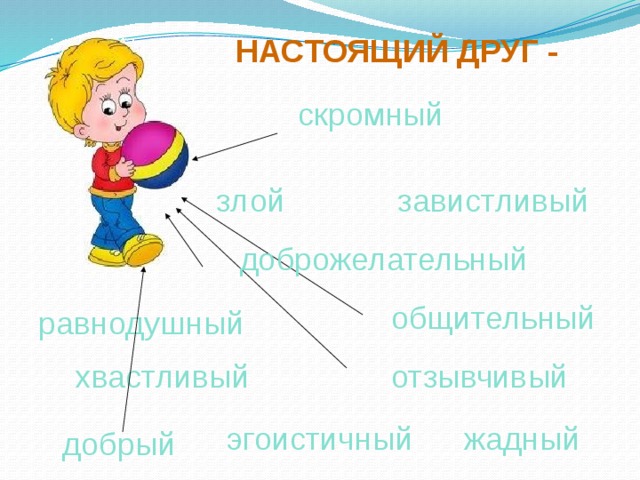 НАСТОЯЩИЙ ДРУГ -

скромный

злой

завистливый

доброжелательный

равнодушный

общительный

хвастливый

отзывчивый

добрый

эгоистичный

жадный